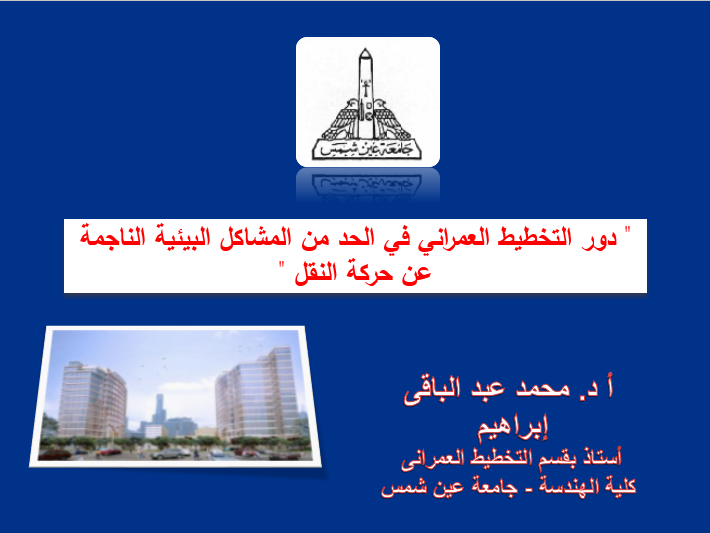 جامعة عين شمس

" دور التخطيط العمراني في الحد من المشاكل البيئية الناجمة عن حركة النقل "

أ د. محمد عبد الباقى إبراهيم
أستاذ بقسم التخطيط العمرانى
كلية الهندسة - جامعة عين شمس